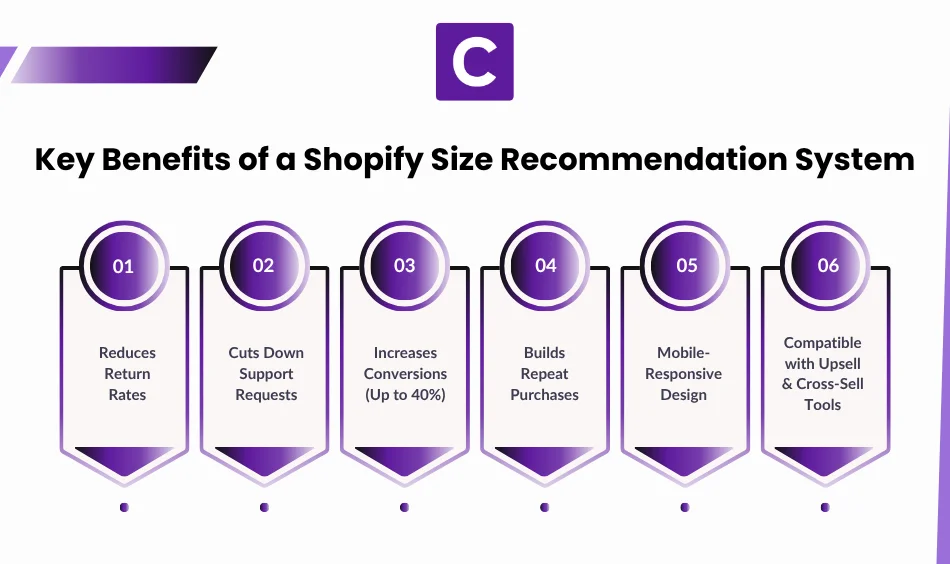 C

Key Benefits of a Shopify Size Recommendation System

01
Reduces Return Rates

02
Cuts Down Support Requests

03
Increases Conversions (Up to 40%)

04
Builds Repeat Purchases

05
Mobile-Responsive Design

06
Compatible with Upsell & Cross-Sell Tools